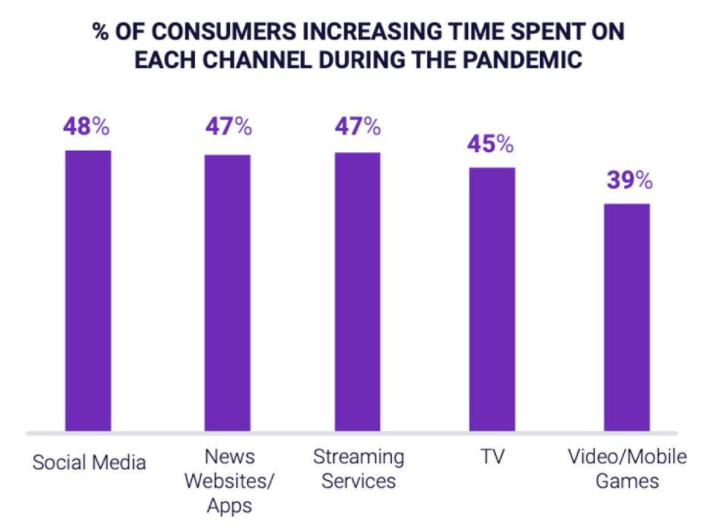 % OF CONSUMERS INCREASING TIME SPENT ON EACH CHANNEL DURING THE PANDEMIC

48%
47%
47%
45%
39%

Social Media
News Websites/ Apps
Streaming Services
TV
Video/Mobile Games